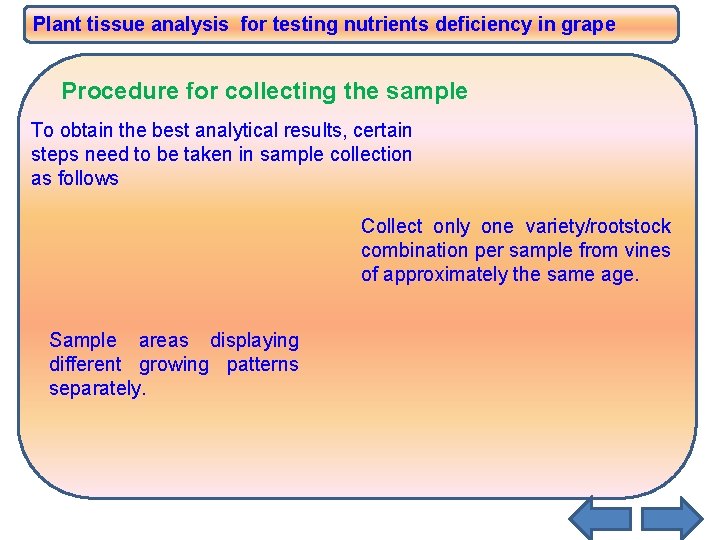 Plant tissue analysis for testing nutrients deficiency in grape

Procedure for collecting the sample

To obtain the best analytical results, certain steps need to be taken in sample collection as follows

Collect only one variety/rootstock combination per sample from vines of approximately the same age.

Sample areas displaying different growing patterns separately.